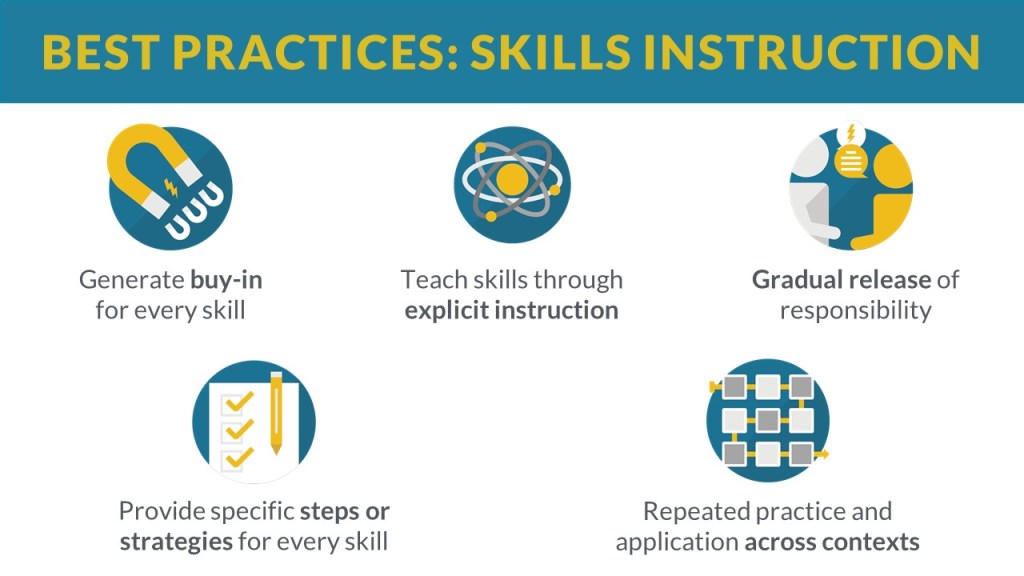 BEST PRACTICES: SKILLS INSTRUCTION

Generate buy-in for every skill

Teach skills through explicit instruction

Gradual release of responsibility

Provide specific steps or strategies for every skill

Repeated practice and application across contexts